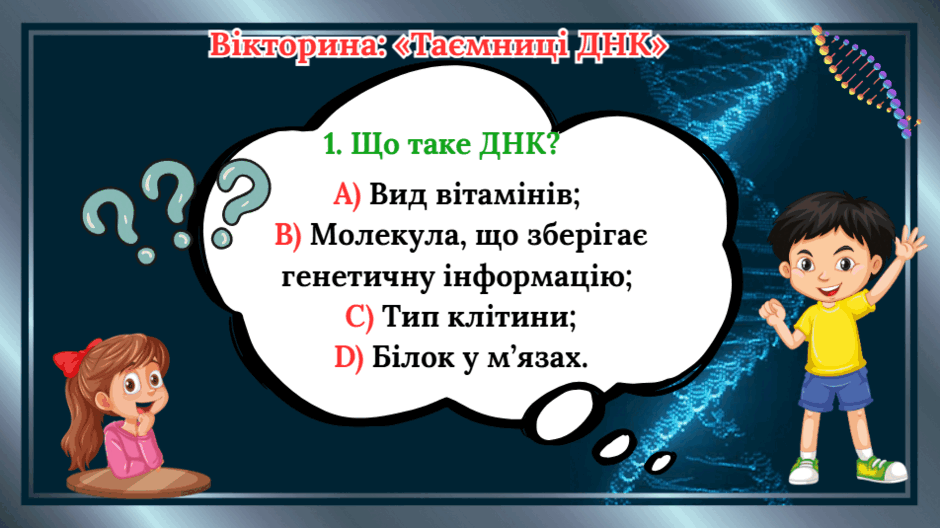 Вікторина: «Таємниці ДНК»

1. Що таке ДНК?

A) Вид вітамінів;
B) Молекула, що зберігає генетичну інформацію;
C) Тип клітини;
D) Білок у м’язах.